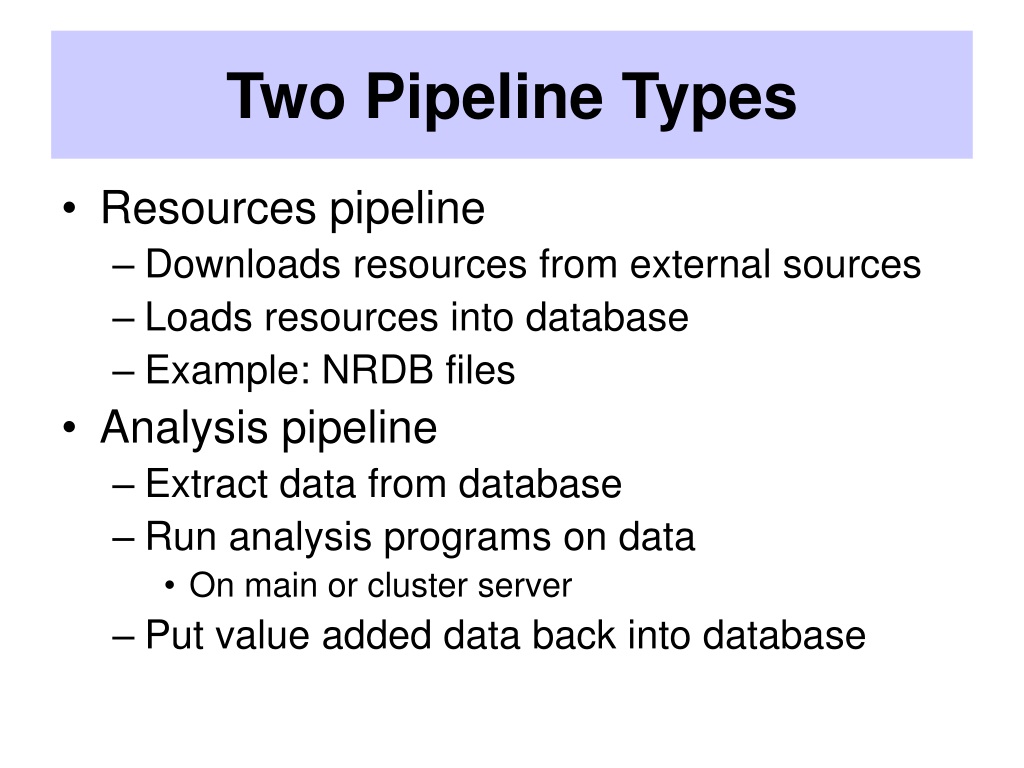 Two Pipeline Types

• Resources pipeline
– Downloads resources from external sources
– Loads resources into database
– Example: NRDB files
• Analysis pipeline
– Extract data from database
– Run analysis programs on data
• On main or cluster server
– Put value added data back into database